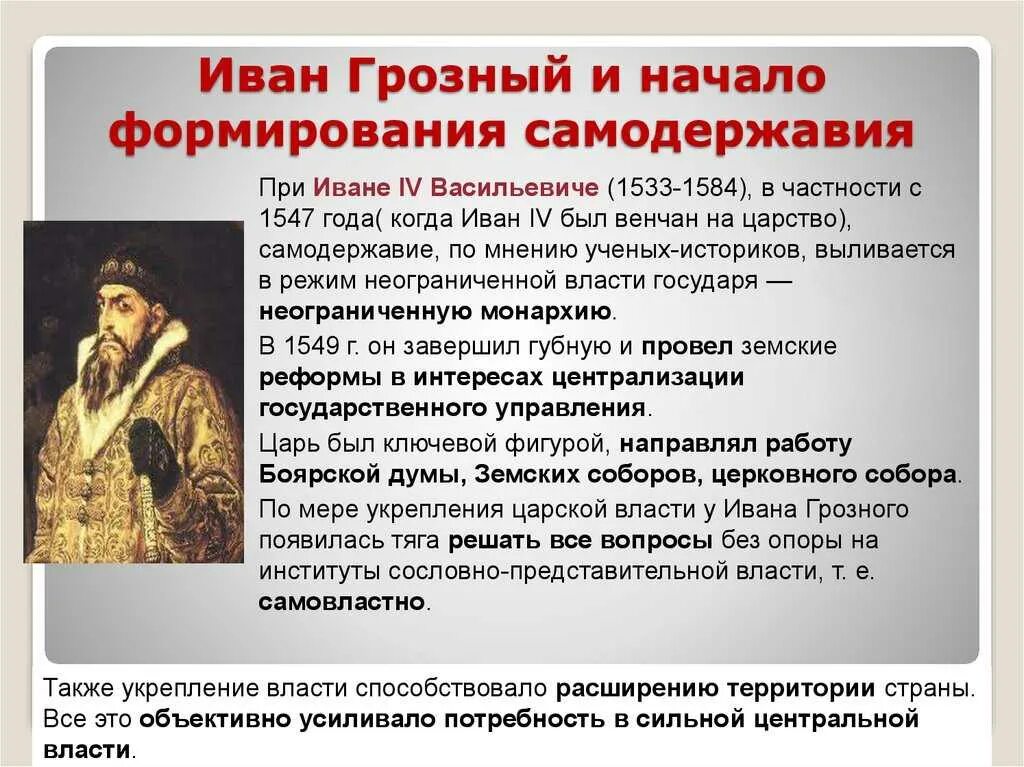 Иван Грозный и начало формирования самодержавия

При Иване IV Васильевиче (1533-1584), в частности с 1547 года( когда Иван IV был венчан на царство), самодержавие, по мнению ученых-историков, выливается в режим неограниченной власти государя — неограниченную монархию.

В 1549 г. он завершил губную и провел земские реформы в интересах централизации государственного управления.

Царь был ключевой фигурой, направлял работу Боярской думы, Земских соборов, церковного собора.

По мере укрепления царской власти у Ивана Грозного появилась тяга решать все вопросы без опоры на институты сословно-представительной власти, т. е. самовластно.

Также укрепление власти способствовало расширению территории страны. Все это объективно усиливало потребность в сильной центральной власти.